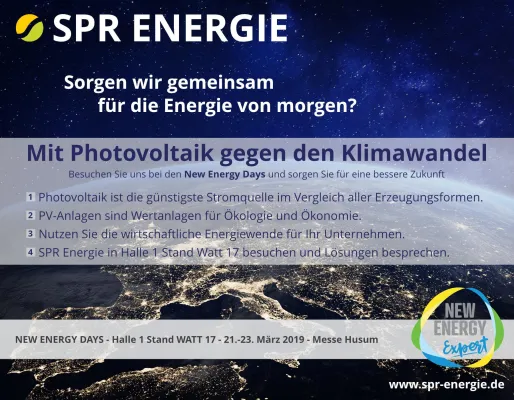 SPR ENERGIE

Sorgen wir gemeinsam für die Energie von morgen?

Mit Photovoltaik gegen den Klimawandel

Besuchen Sie uns bei den New Energy Days und sorgen Sie für eine bessere Zukunft

1 Photovoltaik ist die günstigste Stromquelle im Vergleich aller Erzeugungsformen.
2 PV-Anlagen sind Wertanlagen für Ökologie und Ökonomie.
3 Nutzen Sie die wirtschaftliche Energiewende für Ihr Unternehmen.
4 SPR Energie in Halle 1 Stand Watt 17 besuchen und Lösungen besprechen.

NEW ENERGY DAYS - Halle 1 Stand WATT 17 - 21.-23. März 2019 - Messe Husum

NEW ENERGY Expert

www.spr-energie.de